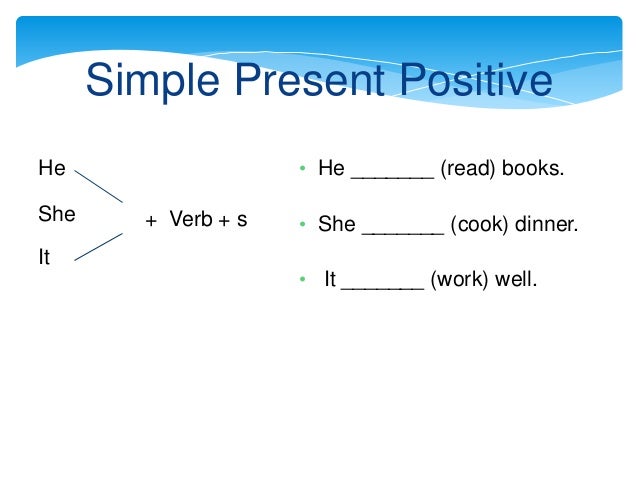 Simple Present Positive

He

She

It

+ Verb + s

• He ________ (read) books.

• She ________ (cook) dinner.

• It ________ (work) well.